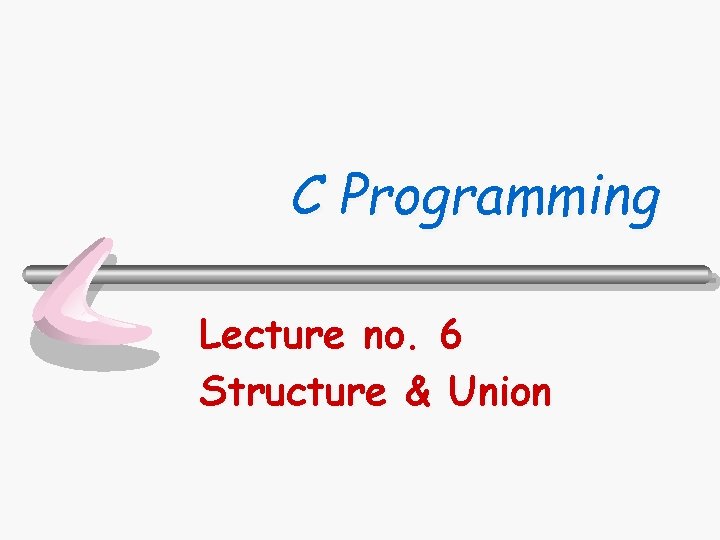 C Programming

Lecture no. 6
Structure & Union